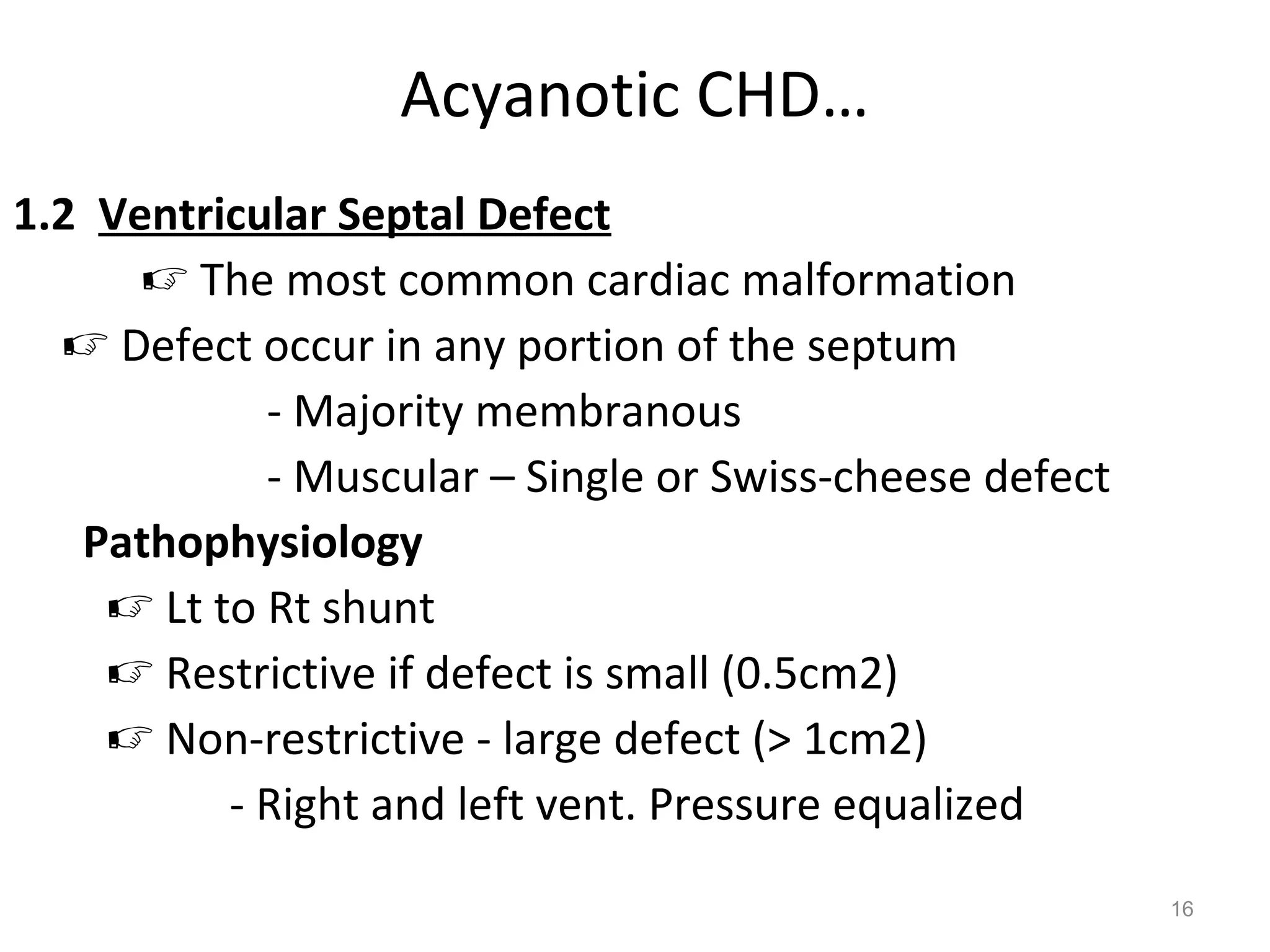 Acyanotic CHD…

1.2 Ventricular Septal Defect

☞ The most common cardiac malformation

☞ Defect occur in any portion of the septum

- Majority membranous

- Muscular – Single or Swiss-cheese defect

Pathophysiology

☞ Lt to Rt shunt

☞ Restrictive if defect is small (0.5cm2)

☞ Non-restrictive - large defect (> 1cm2)

- Right and left vent. Pressure equalized

16